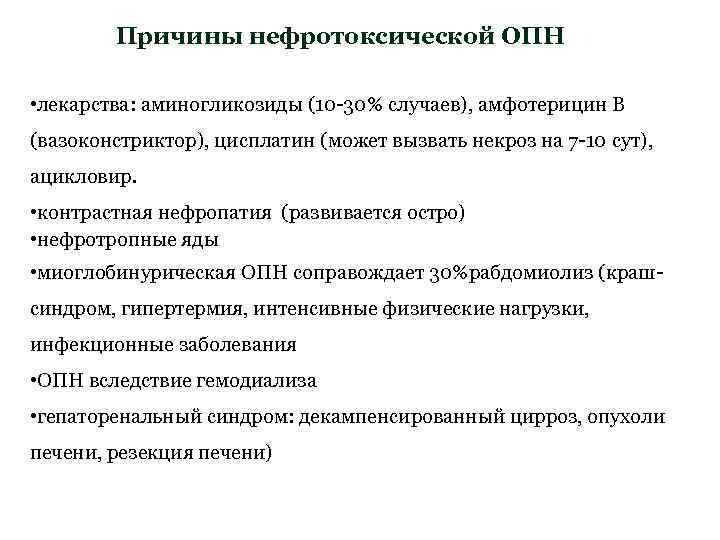 Причины нефротоксической ОПН

•лекарства: аминогликозиды (10-30% случаев), амфотерицин В (вазоконстриктор), цисплатин (может вызвать некроз на 7-10 сут), ацикловир.

•контрастная нефропатия (развивается остро)
•нефротропные яды
•миоглобинурическая ОПН сопровождает 30%рабдомиолиз (краш-синдром, гипертермия, интенсивные физические нагрузки, инфекционные заболевания
•ОПН вследствие гемодиализа
•гепаторенальный синдром: декампенсированный цирроз, опухоли печени, резекция печени)